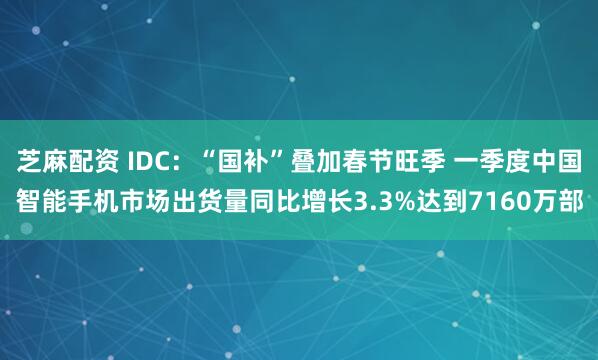 芝麻配资 IDC：“国补”叠加春节旺季 一季度中国智能手机市场出货量同比增长3.3%达到7160万部